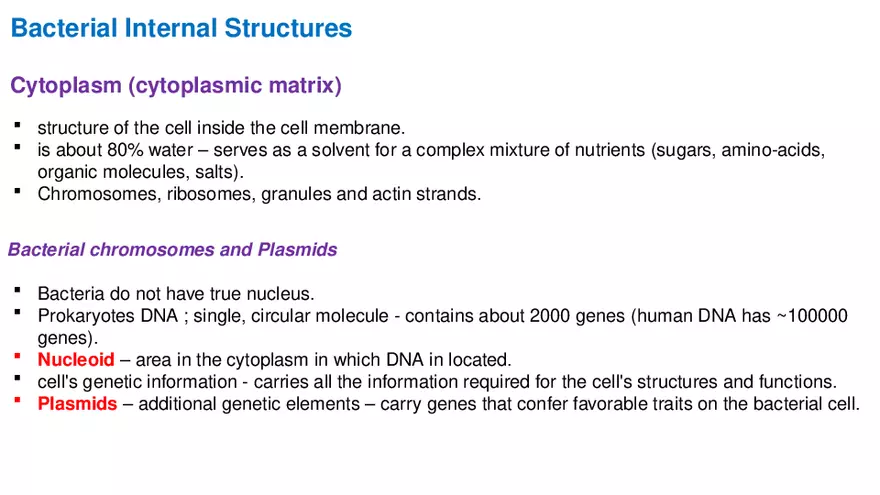 Bacterial Internal Structures

Cytoplasm (cytoplasmic matrix)

▪ structure of the cell inside the cell membrane.
▪ is about 80% water – serves as a solvent for a complex mixture of nutrients (sugars, amino-acids, organic molecules, salts).
▪ Chromosomes, ribosomes, granules and actin strands.

Bacterial chromosomes and Plasmids

▪ Bacteria do not have true nucleus.
▪ Prokaryotes DNA ; single, circular molecule - contains about 2000 genes (human DNA has ~100000 genes).
▪ Nucleoid – area in the cytoplasm in which DNA in located.
▪ cell's genetic information - carries all the information required for the cell's structures and functions.
▪ Plasmids – additional genetic elements – carry genes that confer favorable traits on the bacterial cell.